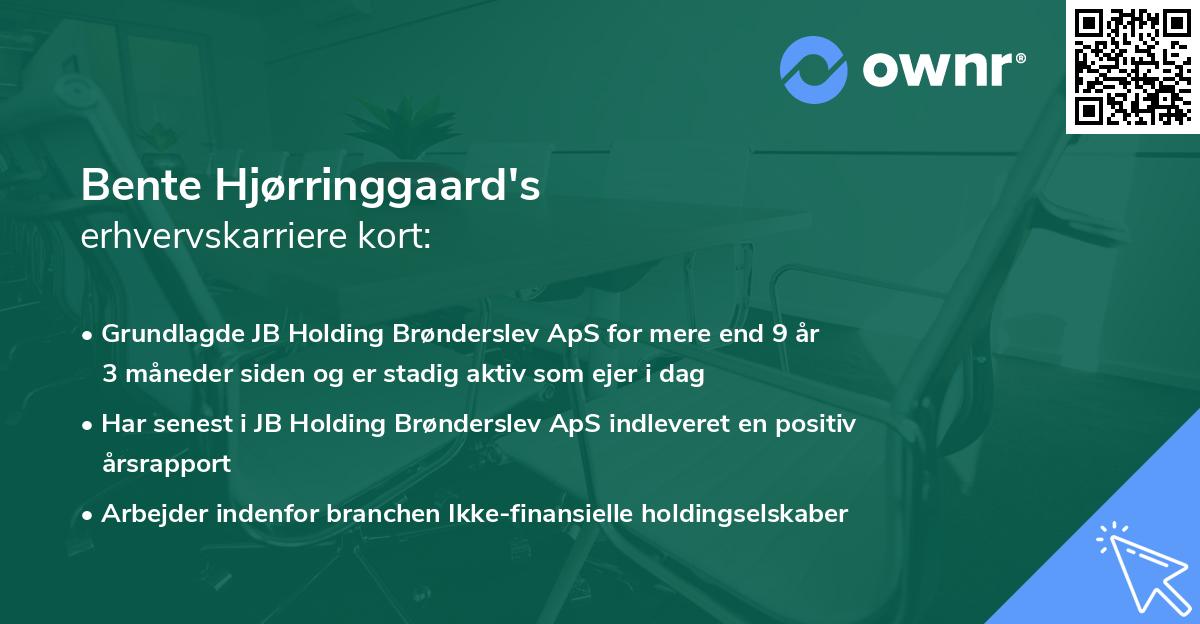 ownr®

Bente Hjørringgaard's
erhvervskarriere kort:

• Grundlagde JB Holding Brønderslev ApS for mere end 9 år 3 måneder siden og er stadig aktiv som ejer i dag

• Har senest i JB Holding Brønderslev ApS indleveret en positiv årsrapport

• Arbejder indenfor branchen Ikke-finansielle holdingselskaber